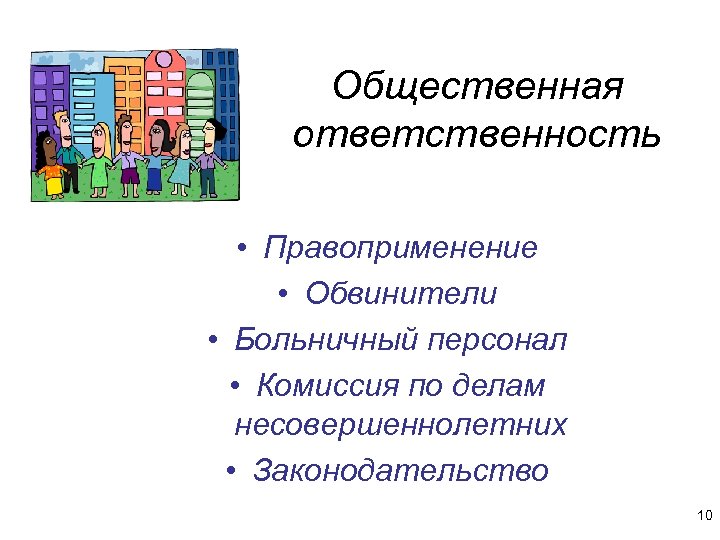 Общественная ответственность

• Правоприменение
• Обвинители
• Больничный персонал
• Комиссия по делам несовершеннолетних
• Законодательство

10